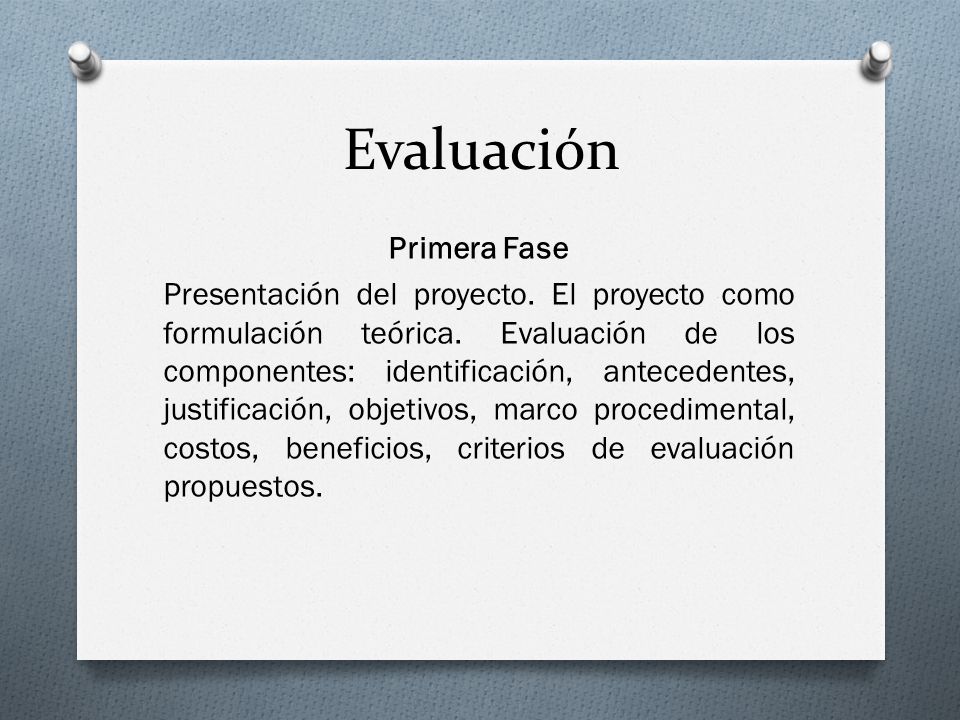 Evaluación

Primera Fase

Presentación del proyecto. El proyecto como formulación teórica. Evaluación de los componentes: identificación, antecedentes, justificación, objetivos, marco procedimental, costos, beneficios, criterios de evaluación propuestos.